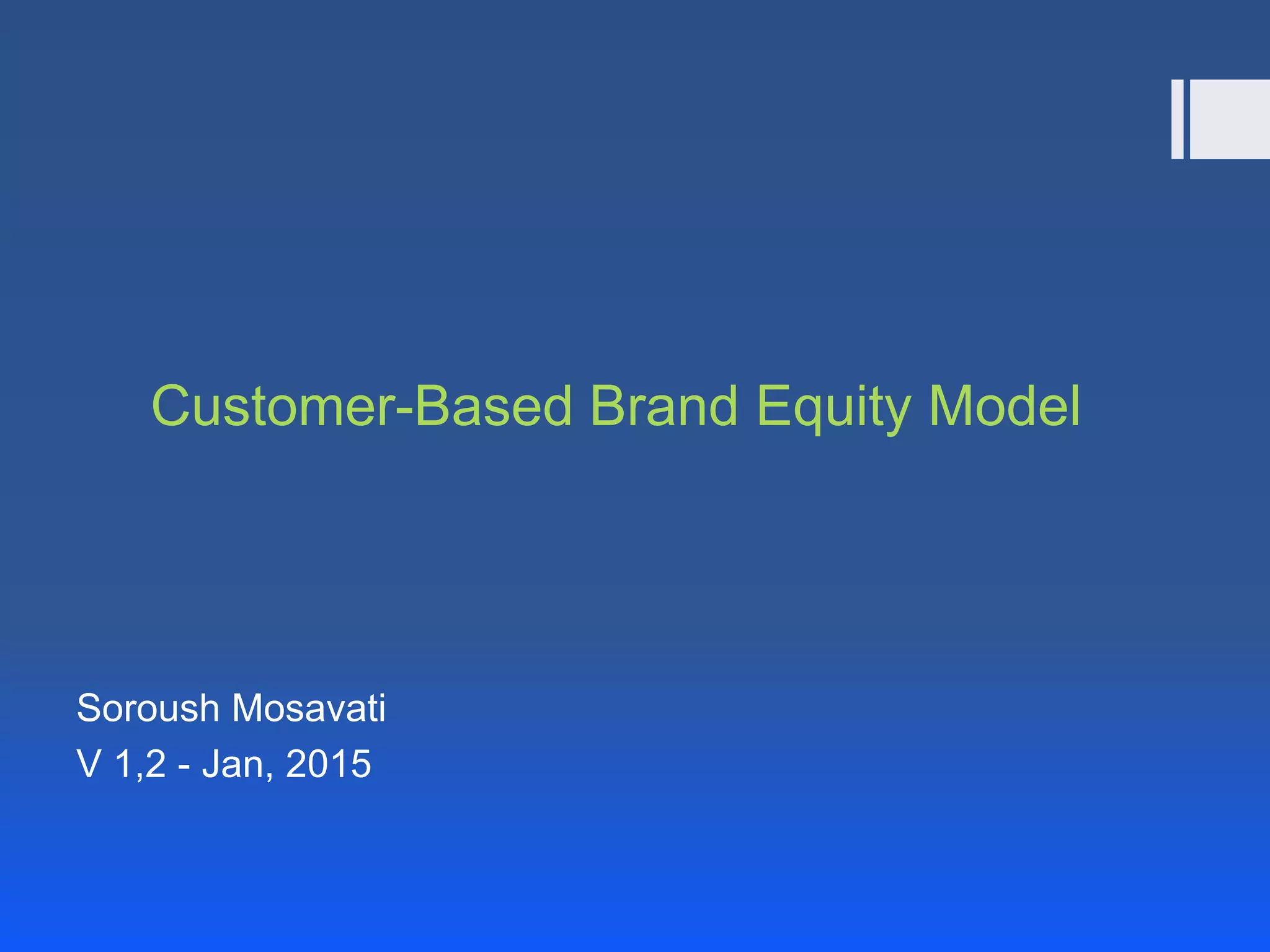 Customer-Based Brand Equity Model

Soroush Mosavati
V 1,2 - Jan, 2015